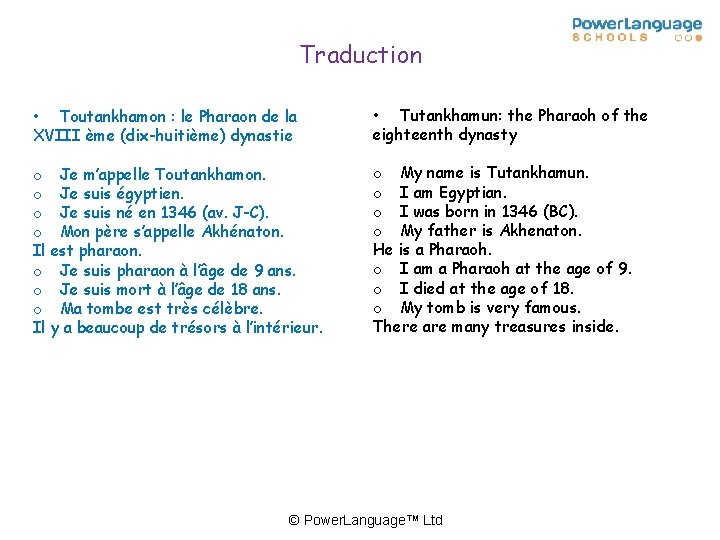 PowerLanguage
SCHOOLS

Traduction

• Toutankhamon : le Pharaon de la XVIII ème (dix-huitième) dynastie

o Je m'appelle Toutankhamon.
o Je suis égyptien.
o Je suis né en 1346 (av. J-C).
o Mon père s'appelle Akhénaton.
Il est pharaon.
o Je suis pharaon à l'âge de 9 ans.
o Je suis mort à l'âge de 18 ans.
o Ma tombe est très célèbre.
Il y a beaucoup de trésors à l'intérieur.

• Tutankhamun: the Pharaoh of the eighteenth dynasty

o My name is Tutankhamun.
o I am Egyptian.
o I was born in 1346 (BC).
o My father is Akhenaton.
He is a Pharaoh.
o I am a Pharaoh at the age of 9.
o I died at the age of 18.
o My tomb is very famous.
There are many treasures inside.

© PowerLanguage™ Ltd